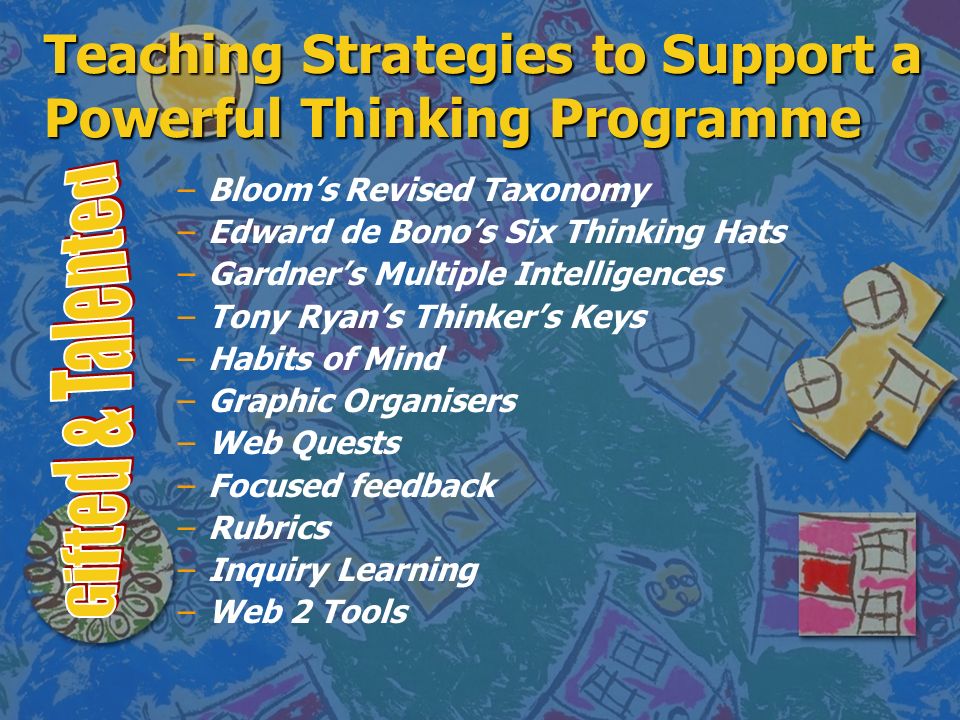 Teaching Strategies to Support a Powerful Thinking Programme

Gifted & Talented

– Bloom's Revised Taxonomy
– Edward de Bono's Six Thinking Hats
– Gardner's Multiple Intelligences
– Tony Ryan's Thinker's Keys
– Habits of Mind
– Graphic Organisers
– Web Quests
– Focused feedback
– Rubrics
– Inquiry Learning
– Web 2 Tools